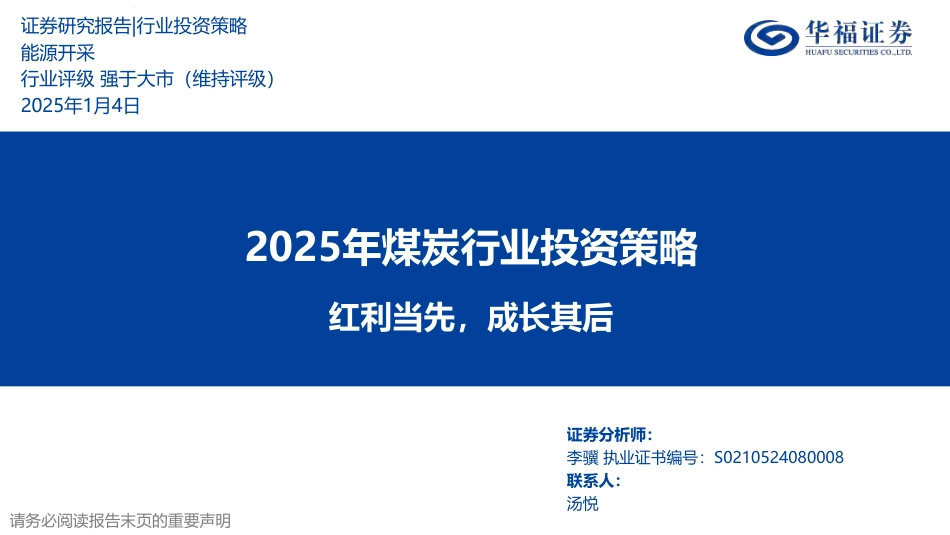 证券研究报告|行业投资策略
能源开采
行业评级 强于大市（维持评级）
2025年1月4日

华福证券
HUAFU SECURITIES CO.,LTD.

2025年煤炭行业投资策略

红利当先，成长其后

证券分析师：
李骥 执业证书编号：S0210524080008
联系人：
汤悦

请务必阅读报告末页的重要声明